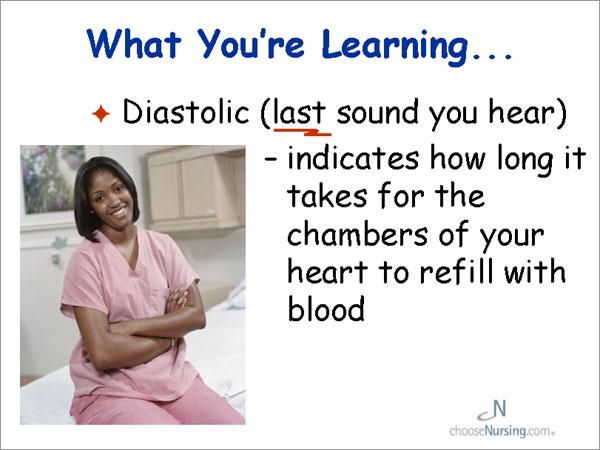 What You're Learning...

Diastolic (last sound you hear)

– indicates how long it takes for the chambers of your heart to refill with blood

N
chooseNursing.com